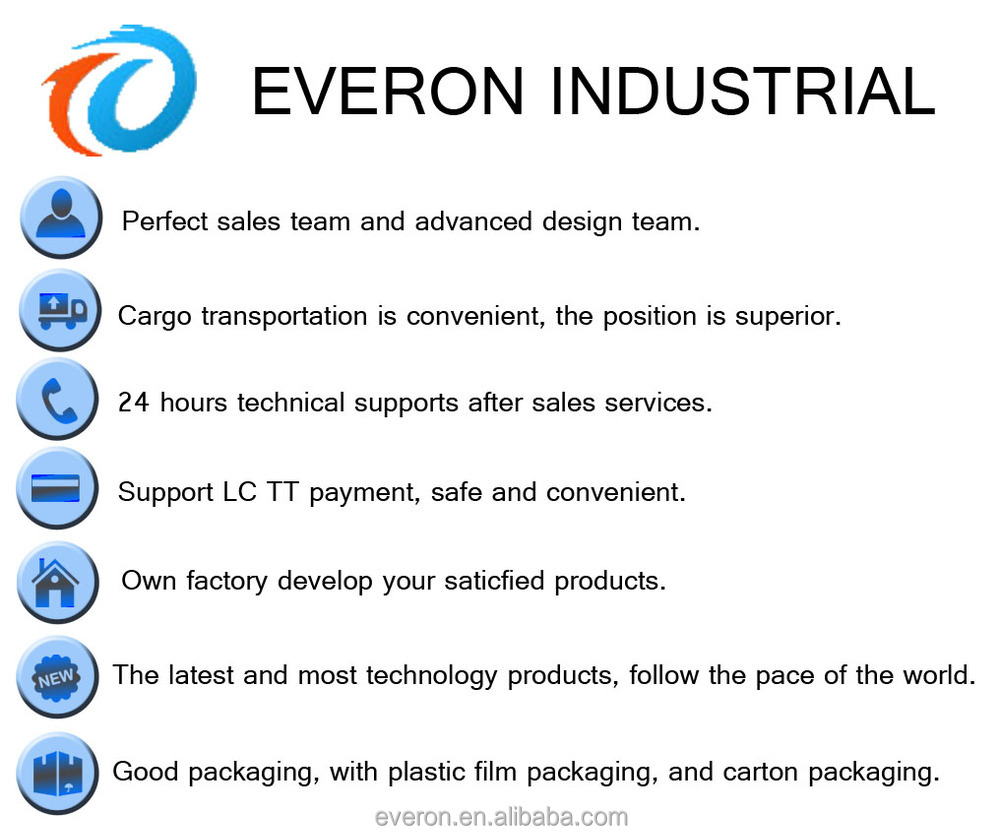 EVERON INDUSTRIAL

Perfect sales team and advanced design team.

Cargo transportation is convenient, the position is superior.

24 hours technical supports after sales services.

Support LC TT payment, safe and convenient.

Own factory develop your saticfied products.

NEW

The latest and most technology products, follow the pace of the world.

Good packaging, with plastic film packaging, and carton packaging.

everon.en.alibaba.com